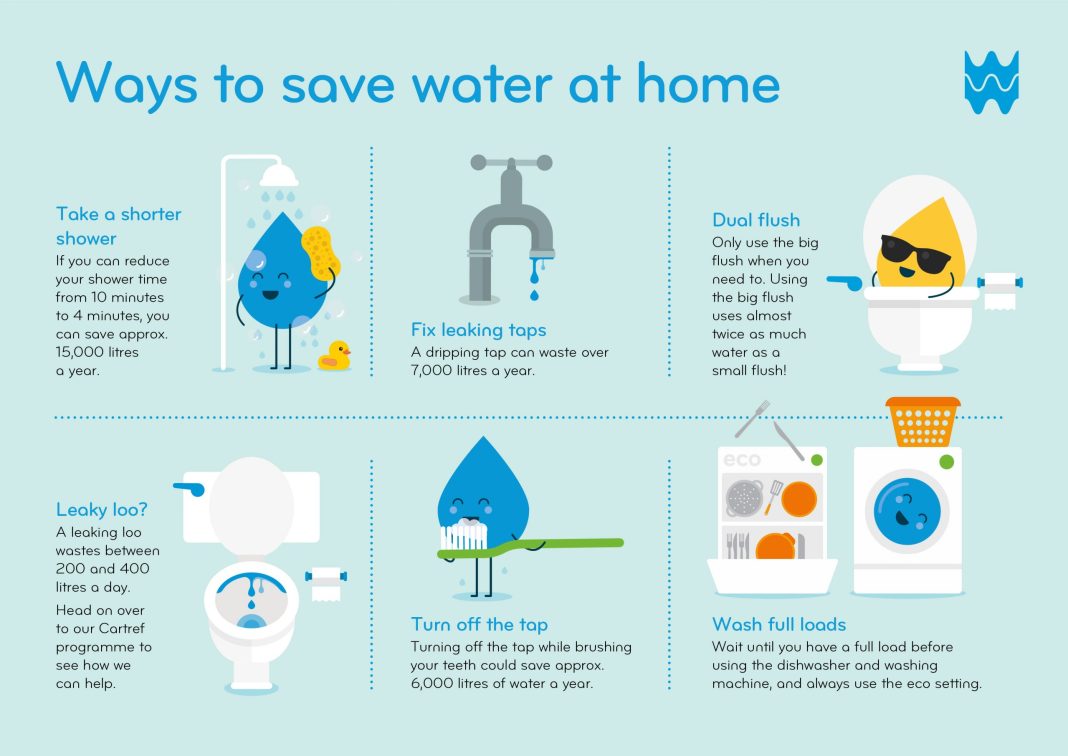 Ways to save water at home

Take a shorter shower
If you can reduce your shower time from 10 minutes to 4 minutes, you can save approx. 15,000 litres a year.

Fix leaking taps
A dripping tap can waste over 7,000 litres a year.

Dual flush
Only use the big flush when you need to. Using the big flush uses almost twice as much water as a small flush!

Leaky loo?
A leaking loo wastes between 200 and 400 litres a day.

Head on over to our Cartref programme to see how we can help.

Turn off the tap
Turning off the tap while brushing your teeth could save approx. 6,000 litres of water a year.

eco

Wash full loads
Wait until you have a full load before using the dishwasher and washing machine, and always use the eco setting.